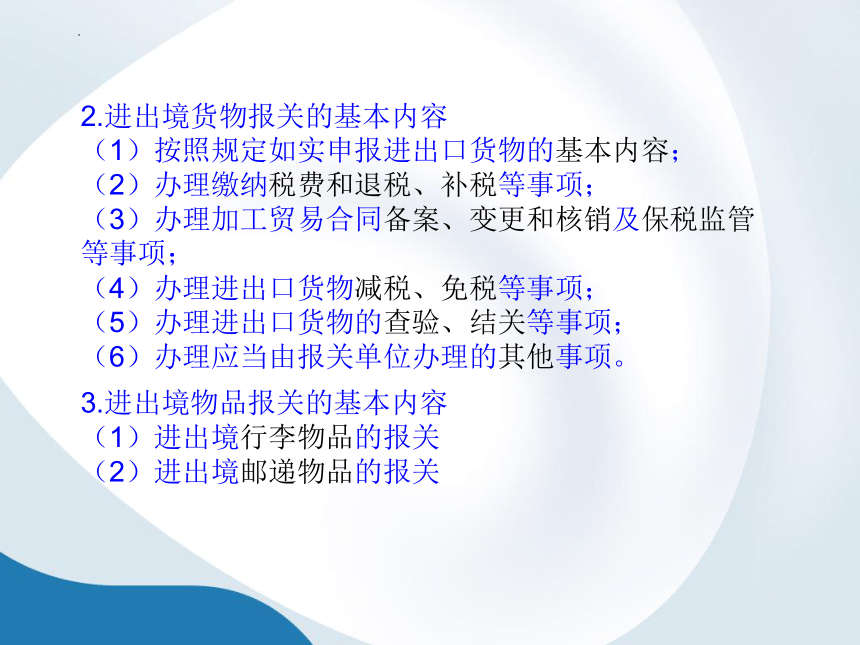 2.进出境货物报关的基本内容
（1）按照规定如实申报进出口货物的基本内容；
（2）办理缴纳税费和退税、补税等事项；
（3）办理加工贸易合同备案、变更和核销及保税监管等事项；
（4）办理进出口货物减税、免税等事项；
（5）办理进出口货物的查验、结关等事项；
（6）办理应当由报关单位办理的其他事项。

3.进出境物品报关的基本内容
（1）进出境行李物品的报关
（2）进出境邮递物品的报关